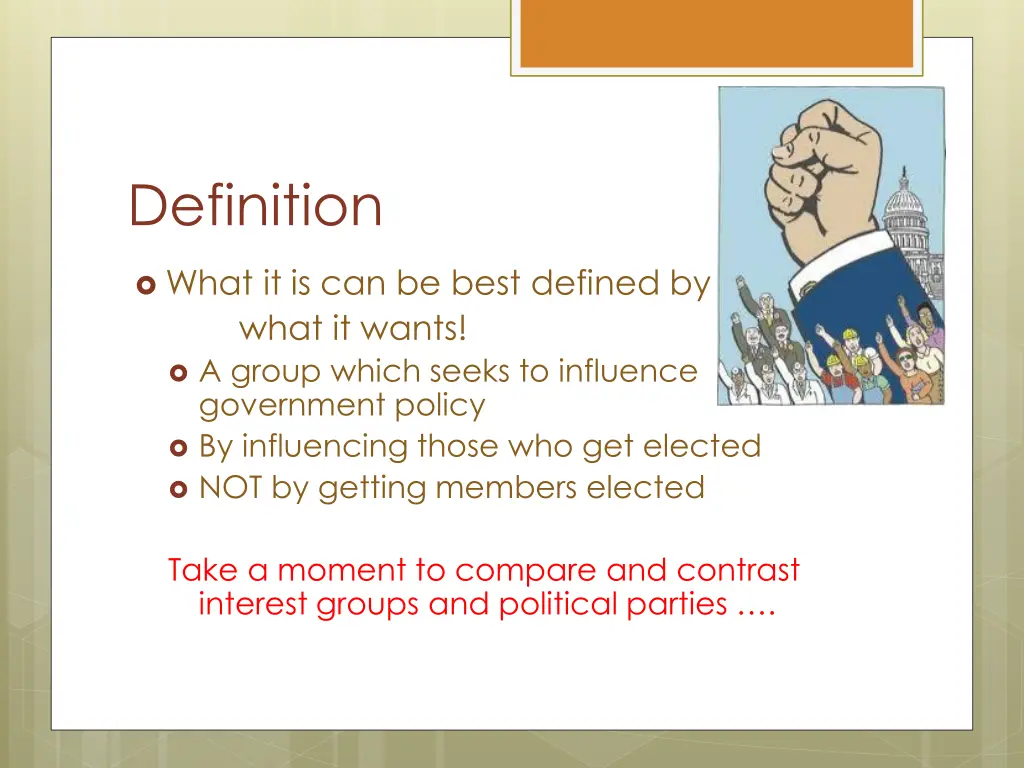 Definition

What it is can be best defined by what it wants!

A group which seeks to influence government policy

By influencing those who get elected

NOT by getting members elected

Take a moment to compare and contrast interest groups and political parties ….